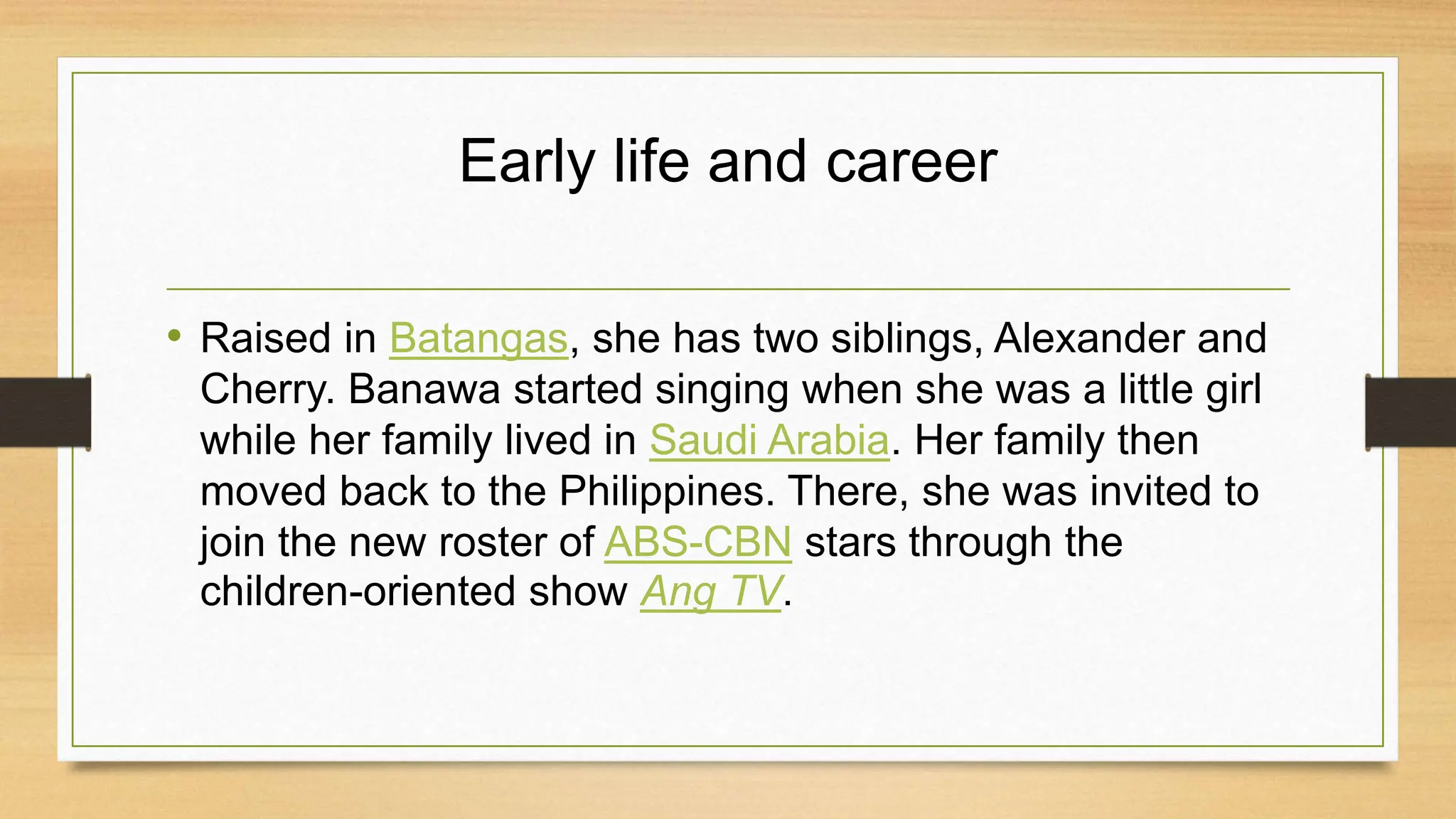 Early life and career

• Raised in Batangas, she has two siblings, Alexander and Cherry. Banawa started singing when she was a little girl while her family lived in Saudi Arabia. Her family then moved back to the Philippines. There, she was invited to join the new roster of ABS-CBN stars through the children-oriented show Ang TV.